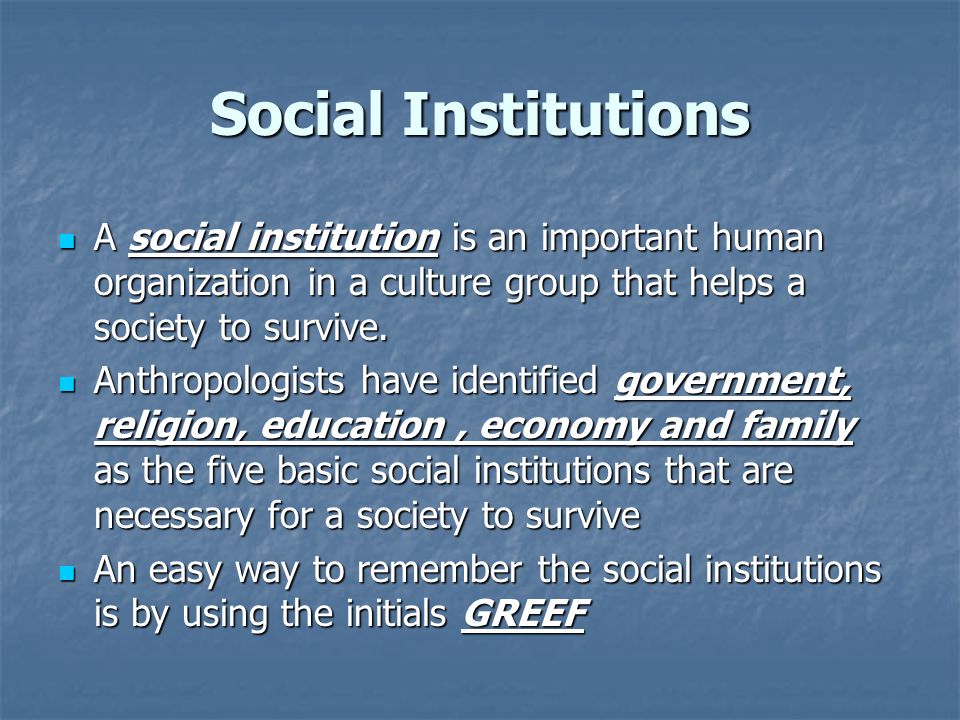 Social Institutions

A social institution is an important human organization in a culture group that helps a society to survive.

Anthropologists have identified government, religion, education , economy and family as the five basic social institutions that are necessary for a society to survive

An easy way to remember the social institutions is by using the initials GREEF